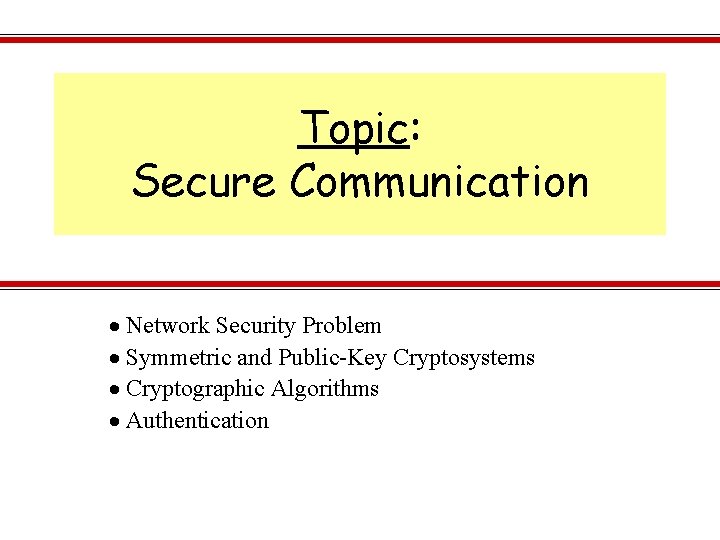 Topic:
Secure Communication

• Network Security Problem
• Symmetric and Public-Key Cryptosystems
• Cryptographic Algorithms
• Authentication